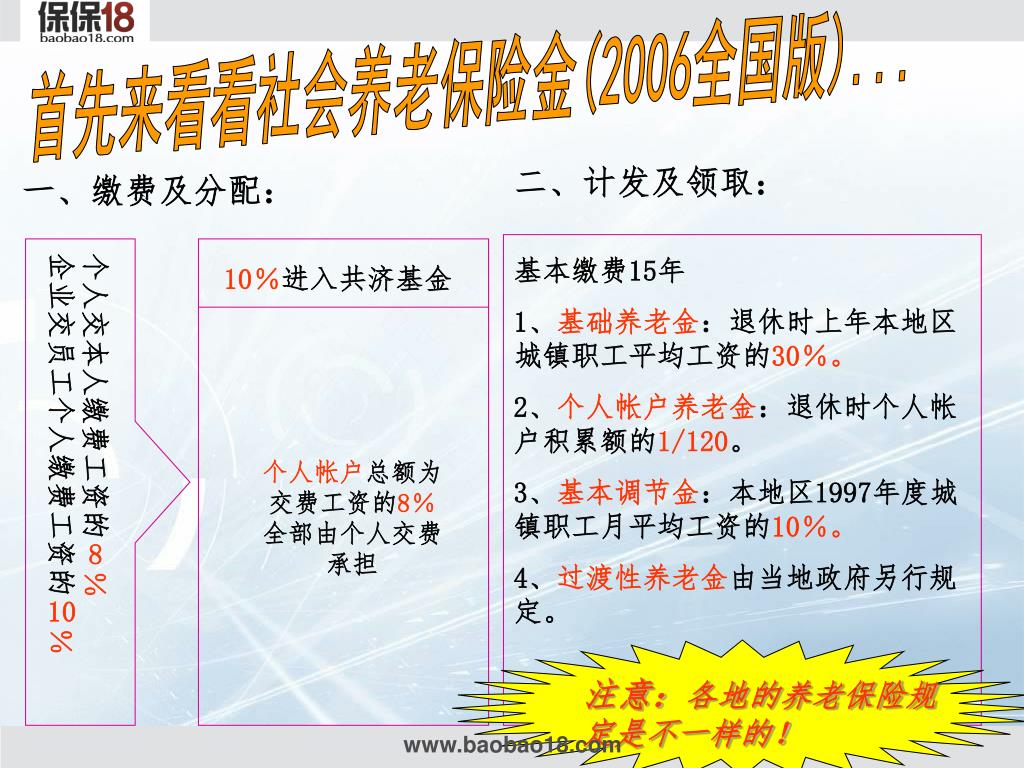 保保18
baobao18.com

首先来看看社会养老保险金(2006全国版)...

一、缴费及分配：

个人交本人缴费工资的8%
企业交员工个人缴费工资的10%

10%进入共济基金

个人帐户总额为交费工资的8%全部由个人交费承担

二、计发及领取：

基本缴费15年

1、基础养老金：退休时上年本地区城镇职工平均工资的30%。

2、个人帐户养老金：退休时个人帐户积累额的1/120。

3、基本调节金：本地区1997年度城镇职工月平均工资的10%。

4、过渡性养老金由当地政府另行规定。

注意：各地的养老保险规定是不一样的！

www.baobao18.com